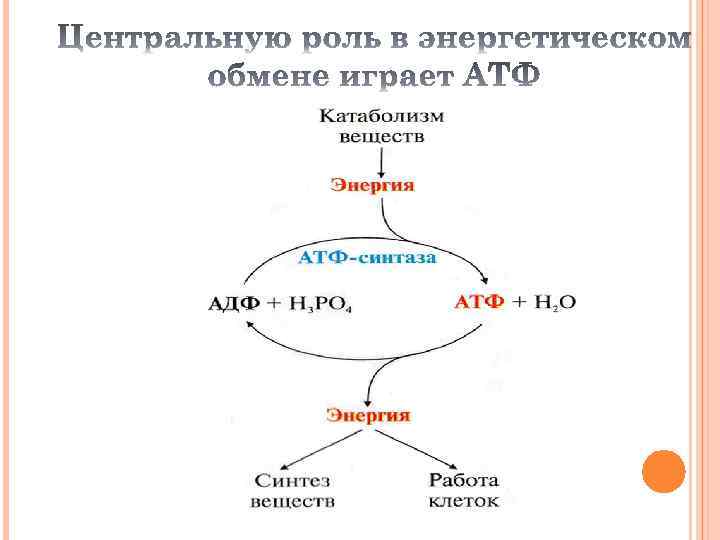 Центральную роль в энергетическом обмене играет АТФ

Катаболизм веществ

Энергия

АТФ-синтаза

АДФ + $H_3PO_4$

АТФ + $H_2O$

Энергия

Синтез веществ

Работа клеток